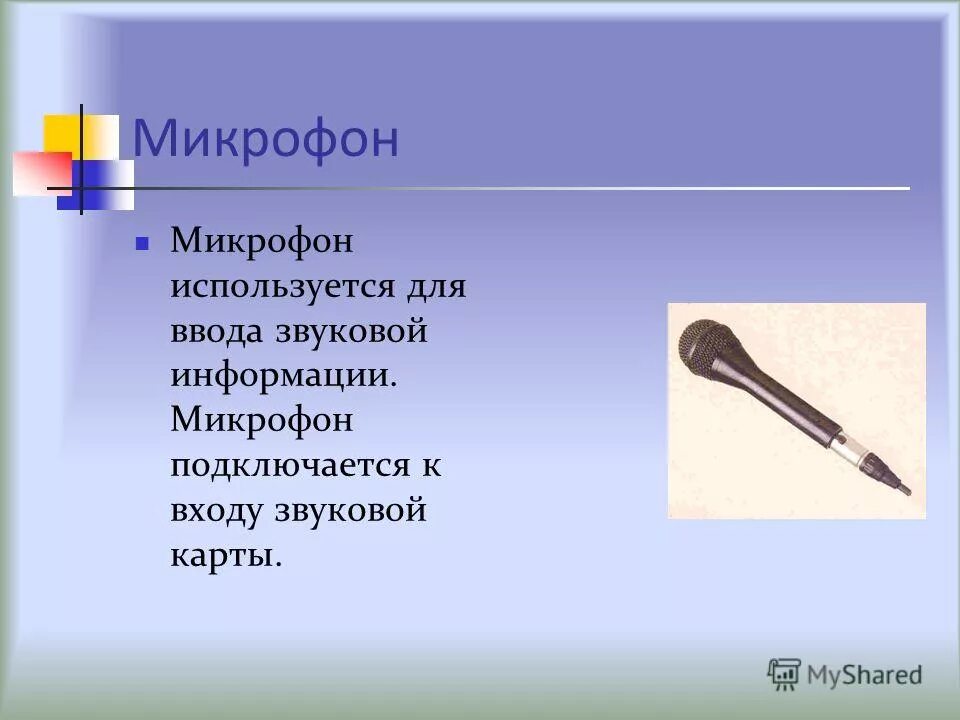 Микрофон

Микрофон используется для ввода звуковой информации. Микрофон подключается к входу звуковой карты.

MyShared